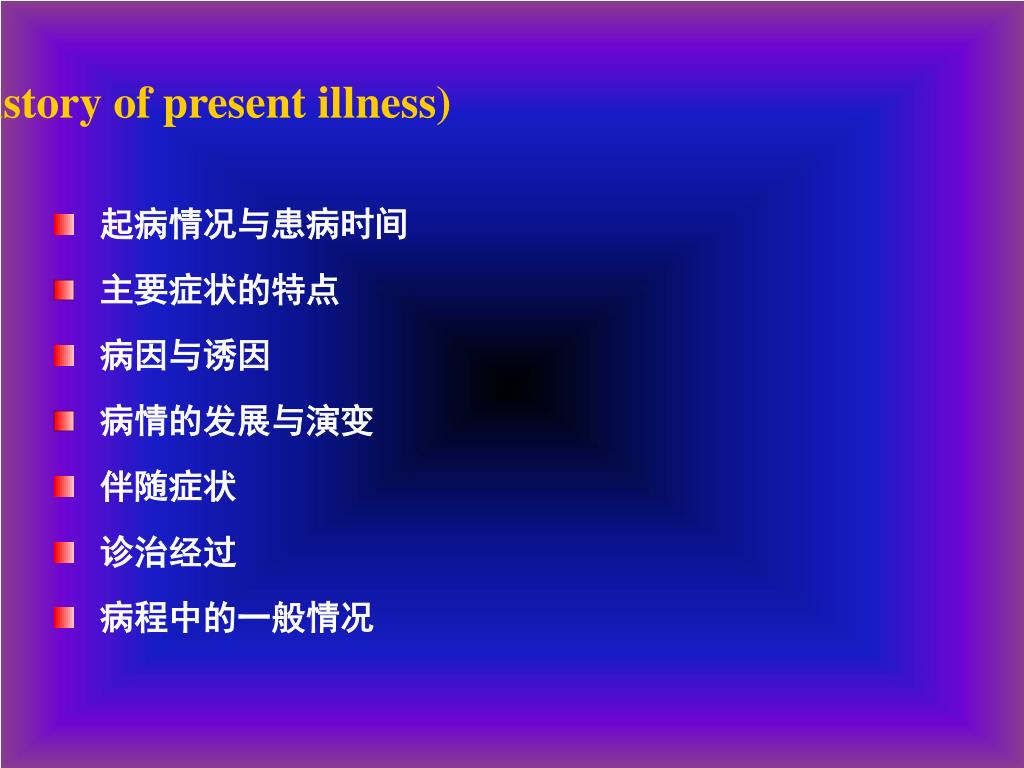 story of present illness)

起病情况与患病时间

主要症状的特点

病因与诱因

病情的发展与演变

伴随症状

诊治经过

病程中的一般情况